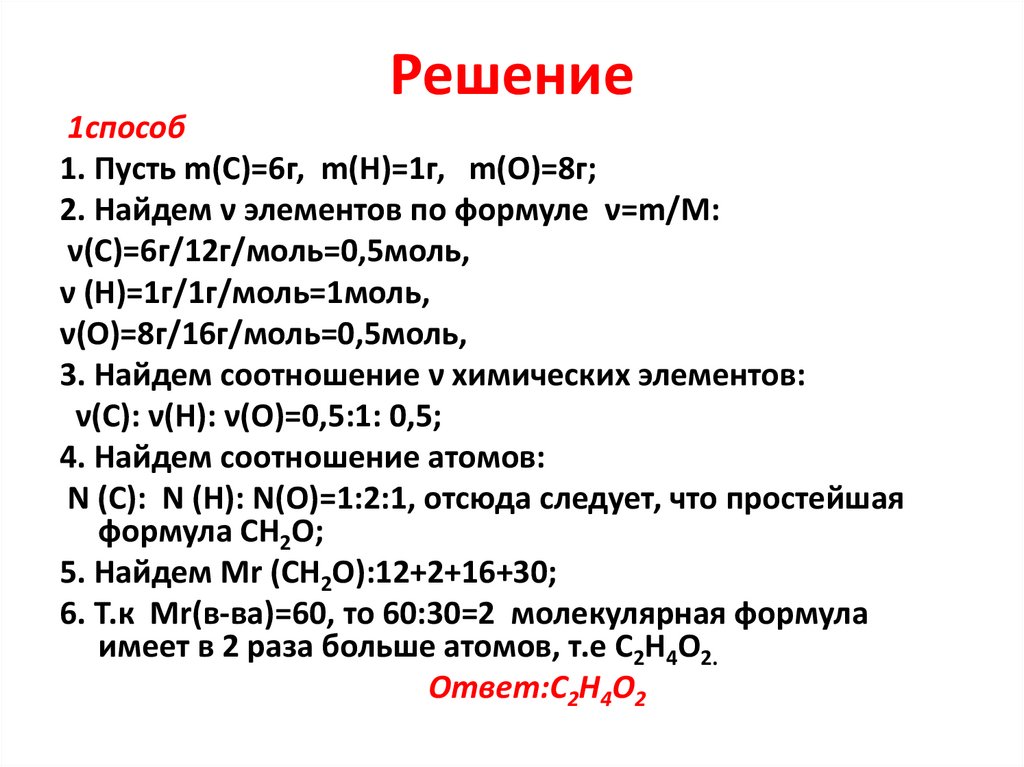 Решение

1способ

1. Пусть m(C)=6г, m(H)=1г, m(O)=8г;

2. Найдем ν элементов по формуле ν=m/M:

ν(C)=6г/12г/моль=0,5моль,

ν (H)=1г/1г/моль=1моль,

ν(O)=8г/16г/моль=0,5моль,

3. Найдем соотношение ν химических элементов:

ν(C): ν(H): ν(O)=0,5:1: 0,5;

4. Найдем соотношение атомов:

N (C): N (H): N(O)=1:2:1, отсюда следует, что простейшая формула $CH_2O$;

5. Найдем Mr ($CH_2O$):12+2+16+30;

6. Т.к Mr(в-ва)=60, то 60:30=2 молекулярная формула имеет в 2 раза больше атомов, т.е $C_2H_4O_2$.

Ответ:$C_2H_4O_2$